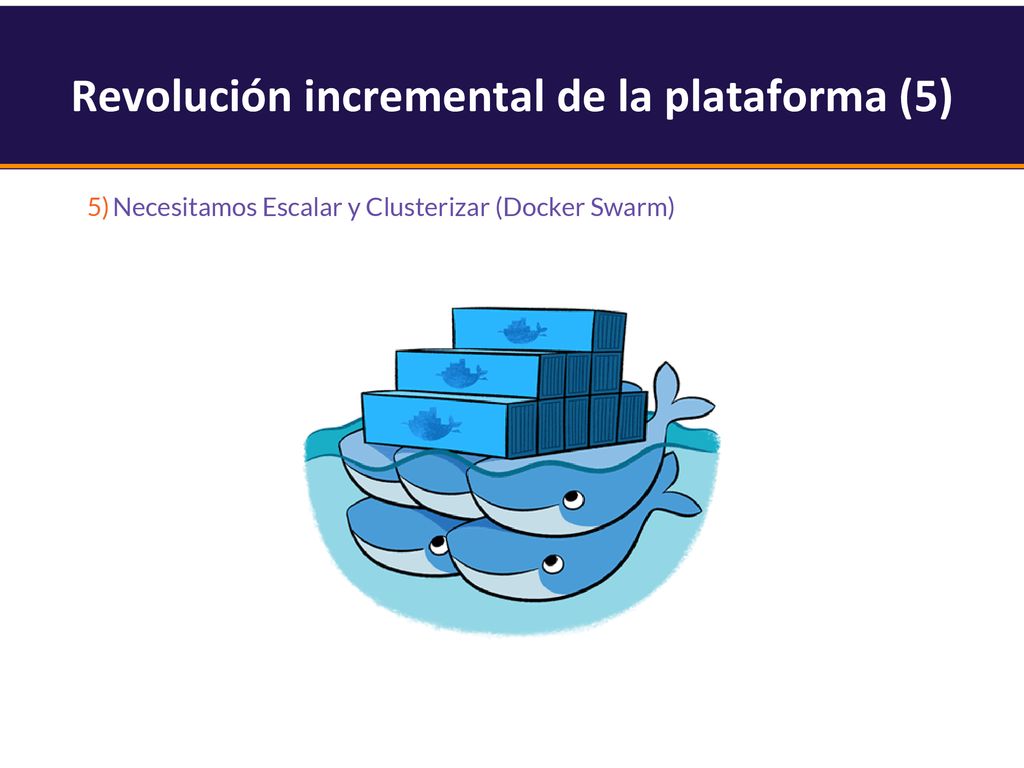 Revolución incremental de la plataforma (5)

5) Necesitamos Escalar y Clusterizar (Docker Swarm)